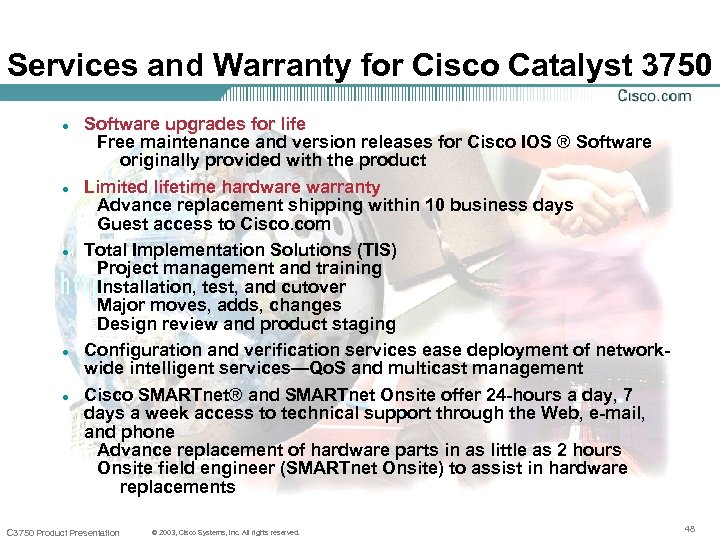 Services and Warranty for Cisco Catalyst 3750

Cisco.com

• Software upgrades for life
Free maintenance and version releases for Cisco IOS ® Software originally provided with the product

• Limited lifetime hardware warranty
Advance replacement shipping within 10 business days
Guest access to Cisco.com

• Total Implementation Solutions (TIS)
Project management and training
Installation, test, and cutover
Major moves, adds, changes
Design review and product staging

• Configuration and verification services ease deployment of network-wide intelligent services—QoS and multicast management

• Cisco SMARTnet® and SMARTnet Onsite offer 24-hours a day, 7 days a week access to technical support through the Web, e-mail, and phone
Advance replacement of hardware parts in as little as 2 hours
Onsite field engineer (SMARTnet Onsite) to assist in hardware replacements

C3750 Product Presentation © 2003, Cisco Systems, Inc. All rights reserved. 48